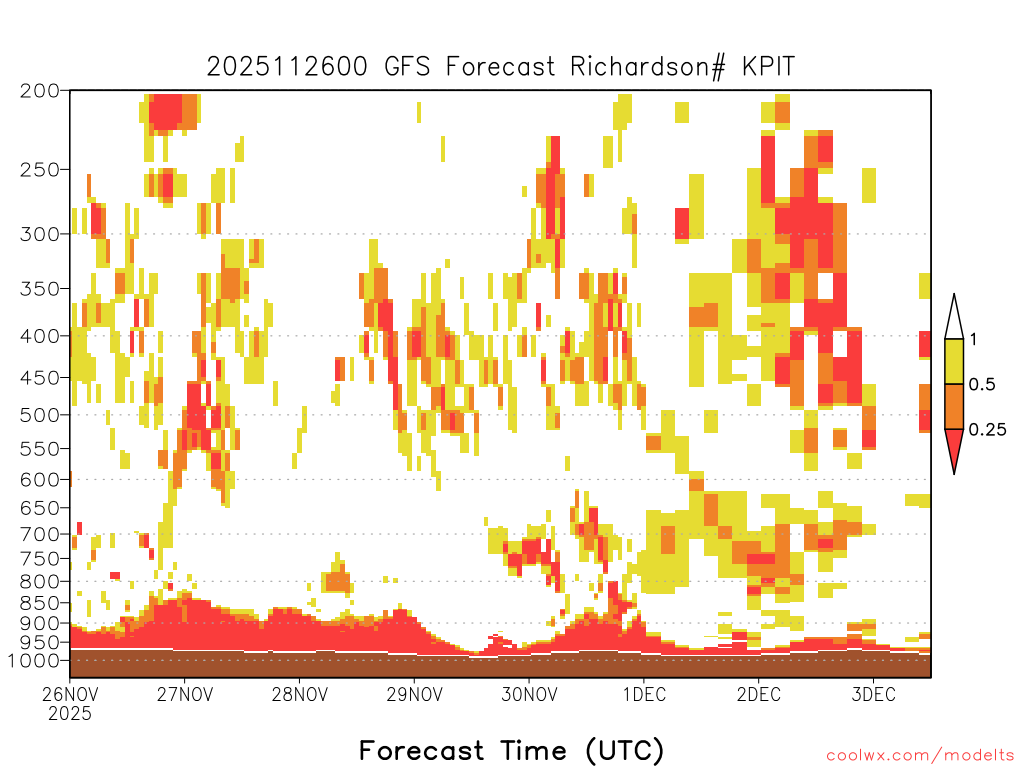 2025112600 GFS Forecast Richardson# KPIT

200
250
300
350
400
450
500
550
600
650
700
750
800
850
900
950
1000

1
0.5
0.25

26NOV
2025
27NOV
28NOV
29NOV
30NOV
1DEC
2DEC
3DEC

Forecast Time (UTC)

coolwx.com/modelts